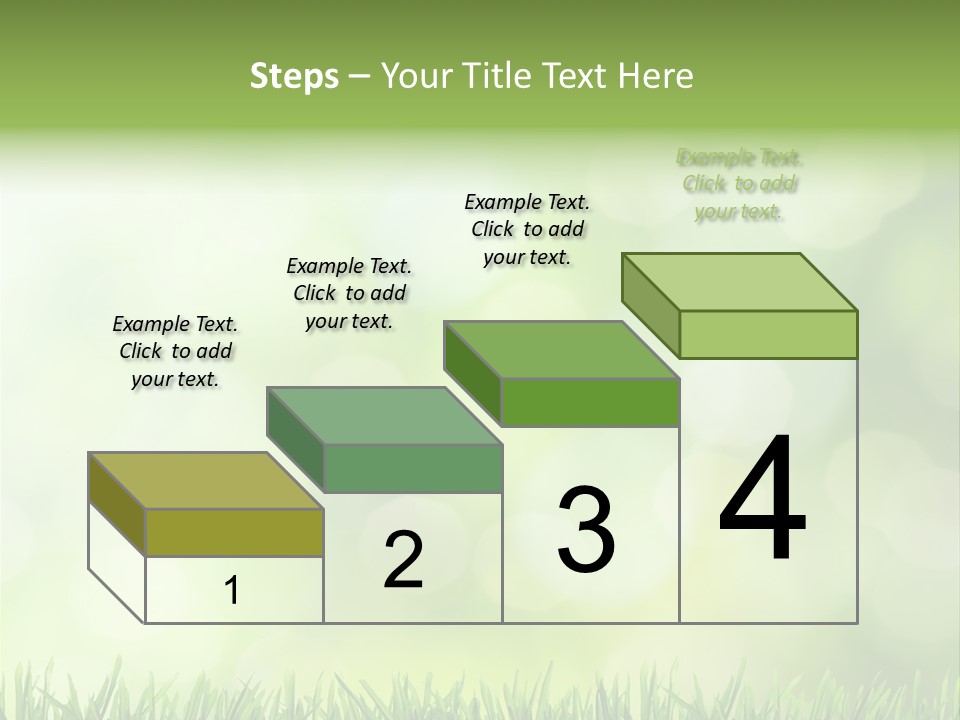 Steps – Your Title Text Here

Example Text. Click to add your text.

Example Text. Click to add your text.

Example Text. Click to add your text.

Example Text. Click to add your text.

1

2

3

4